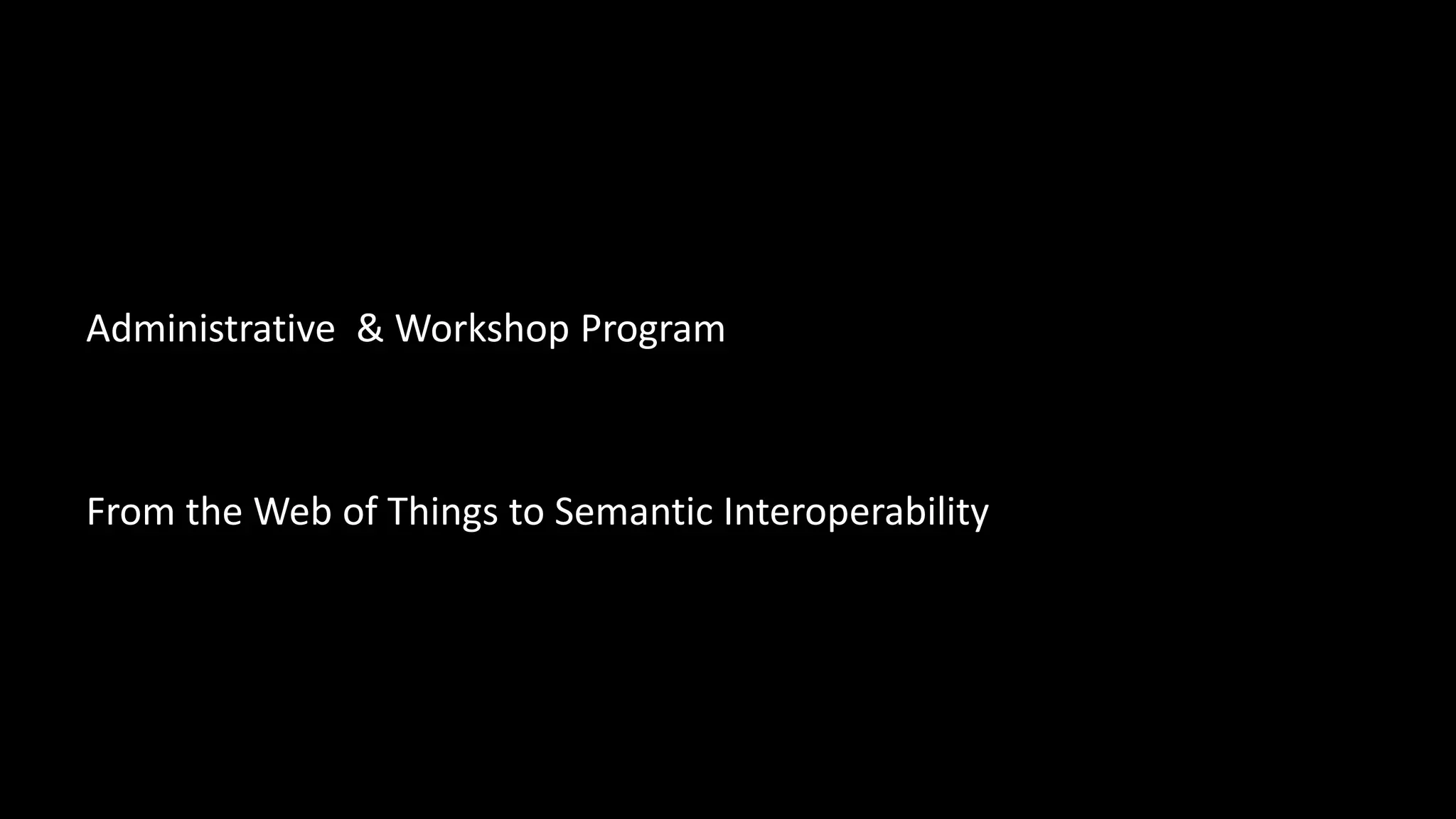 Administrative & Workshop Program

From the Web of Things to Semantic Interoperability